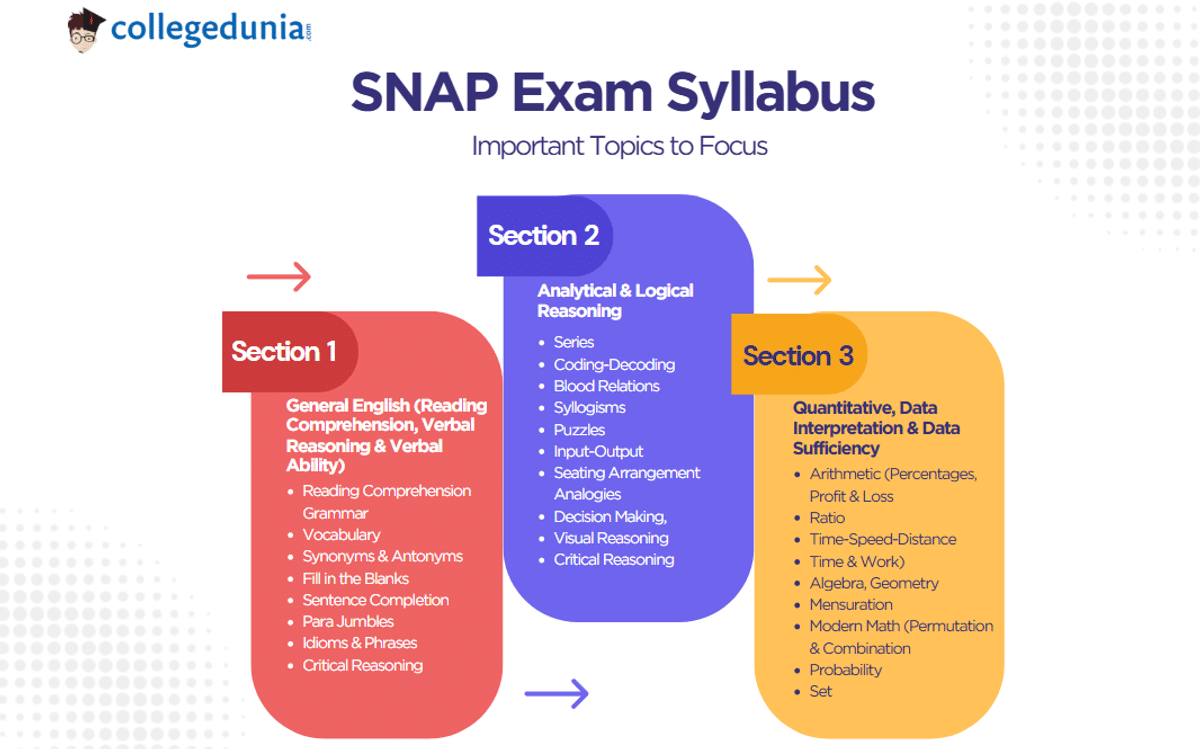 collegedunia.com

SNAP Exam Syllabus

Important Topics to Focus

Section 1

General English (Reading Comprehension, Verbal Reasoning & Verbal Ability)

- Reading Comprehension Grammar
- Vocabulary
- Synonyms & Antonyms
- Fill in the Blanks
- Sentence Completion
- Para Jumbles
- Idioms & Phrases
- Critical Reasoning

Section 2

Analytical & Logical Reasoning

- Series
- Coding-Decoding
- Blood Relations
- Syllogisms
- Puzzles
- Input-Output
- Seating Arrangement Analogies
- Decision Making,
- Visual Reasoning
- Critical Reasoning

Section 3

Quantitative, Data Interpretation & Data Sufficiency

- Arithmetic (Percentages, Profit & Loss
- Ratio
- Time-Speed-Distance
- Time & Work)
- Algebra, Geometry
- Mensuration
- Modern Math (Permutation & Combination
- Probability
- Set